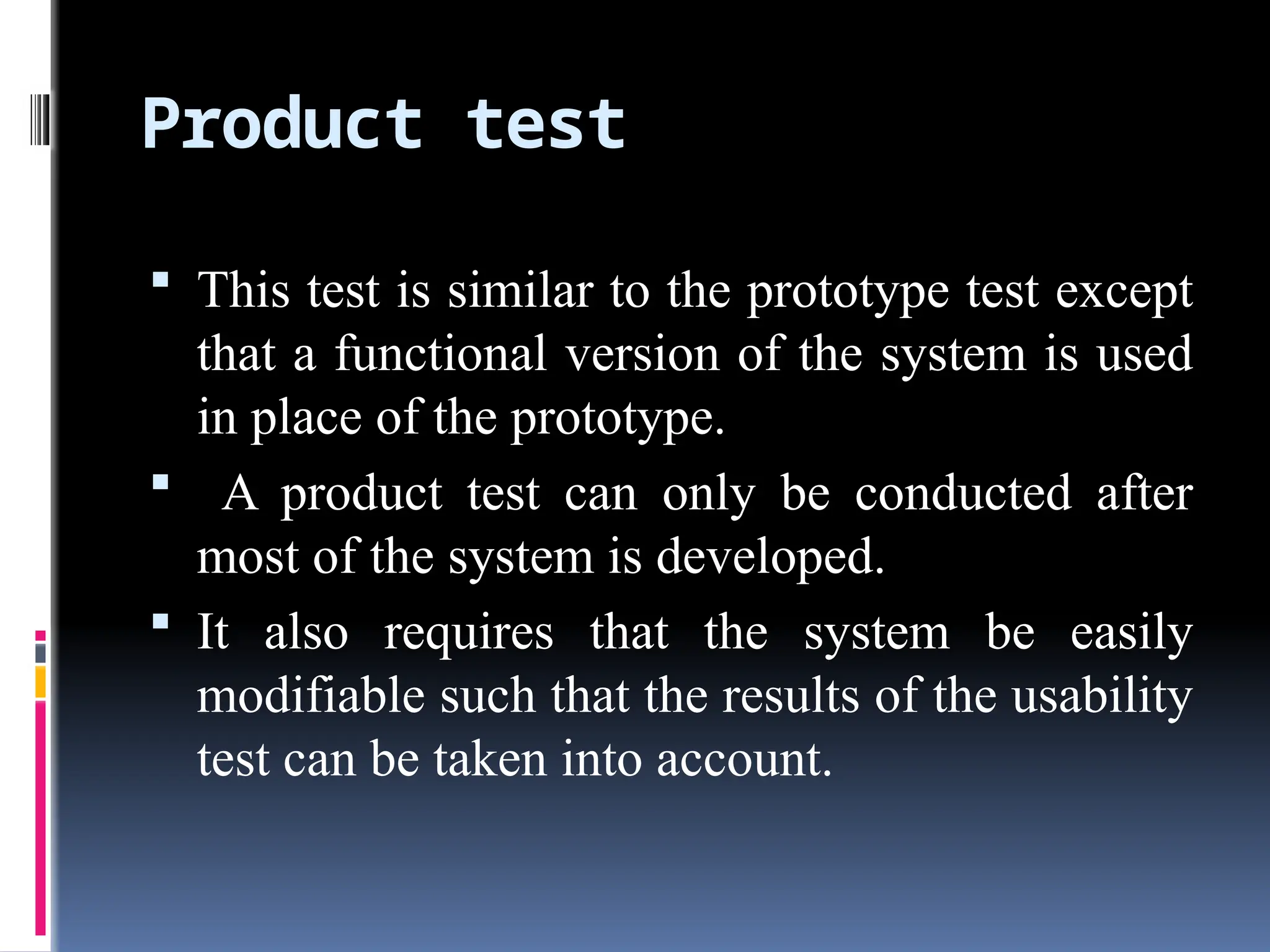 Product test

▪ This test is similar to the prototype test except that a functional version of the system is used in place of the prototype.

▪ A product test can only be conducted after most of the system is developed.

▪ It also requires that the system be easily modifiable such that the results of the usability test can be taken into account.